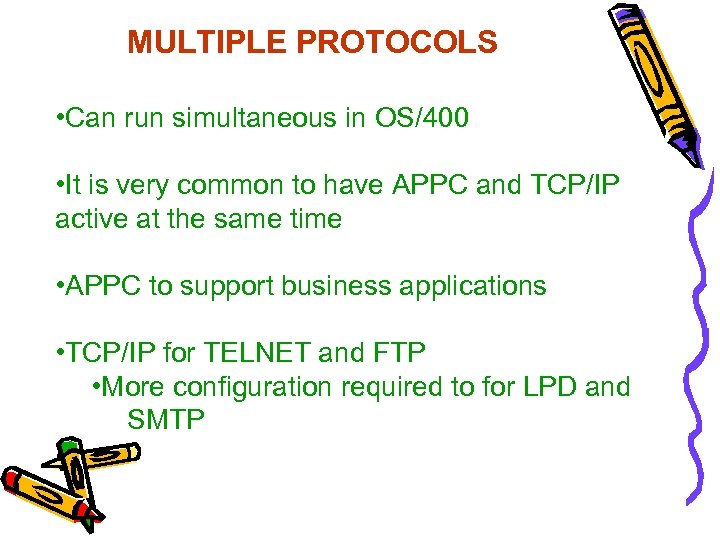 MULTIPLE PROTOCOLS

•Can run simultaneous in OS/400

•It is very common to have APPC and TCP/IP active at the same time

•APPC to support business applications

•TCP/IP for TELNET and FTP

•More configuration required to for LPD and SMTP